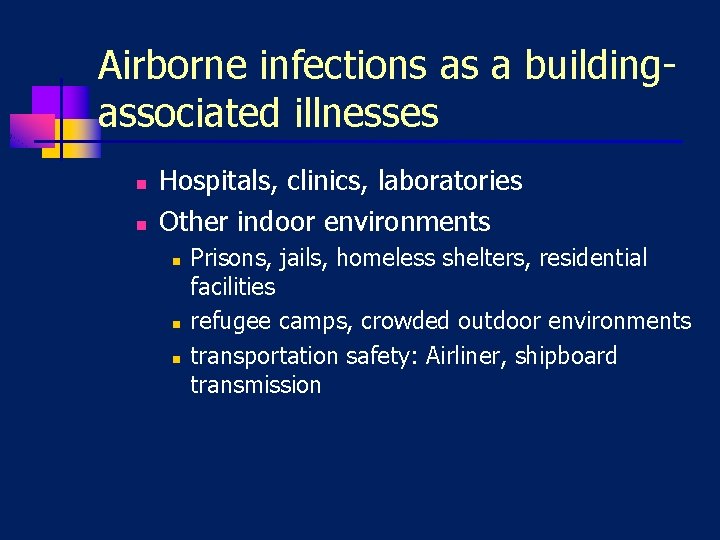 Airborne infections as a building-associated illnesses

- Hospitals, clinics, laboratories
- Other indoor environments
  - Prisons, jails, homeless shelters, residential facilities
  - refugee camps, crowded outdoor environments
  - transportation safety: Airliner, shipboard transmission